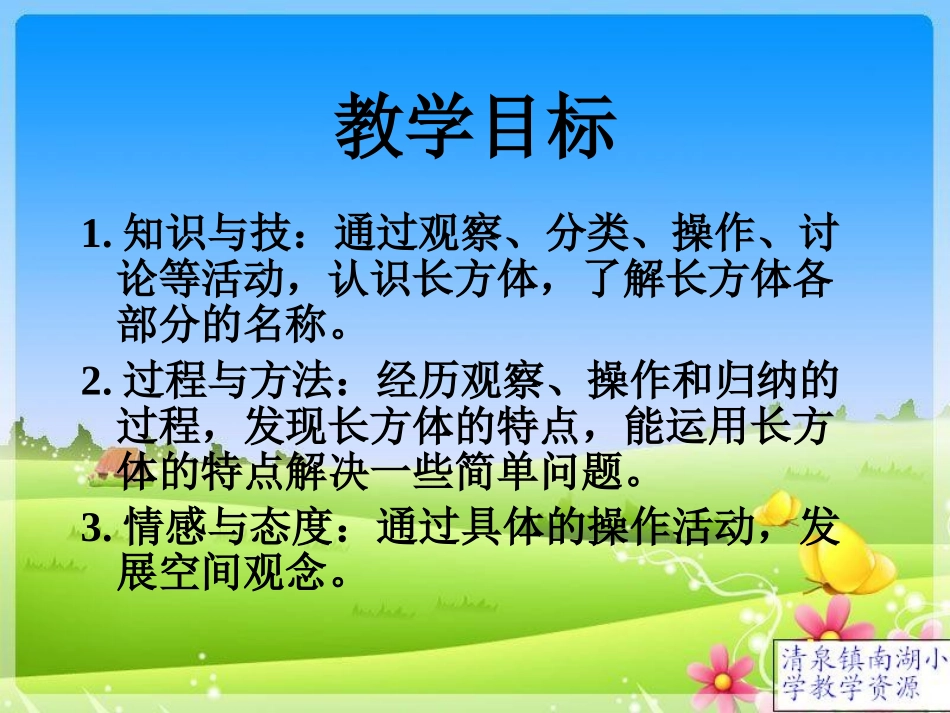 教学目标

1. 知识与技：通过观察、分类、操作、讨论等活动，认识长方体，了解长方体各部分的名称。

2. 过程与方法：经历观察、操作和归纳的过程，发现长方体的特点，能运用长方体的特点解决一些简单问题。

3. 情感与态度：通过具体的操作活动，发展空间观念。

清泉镇南湖小学教学资源